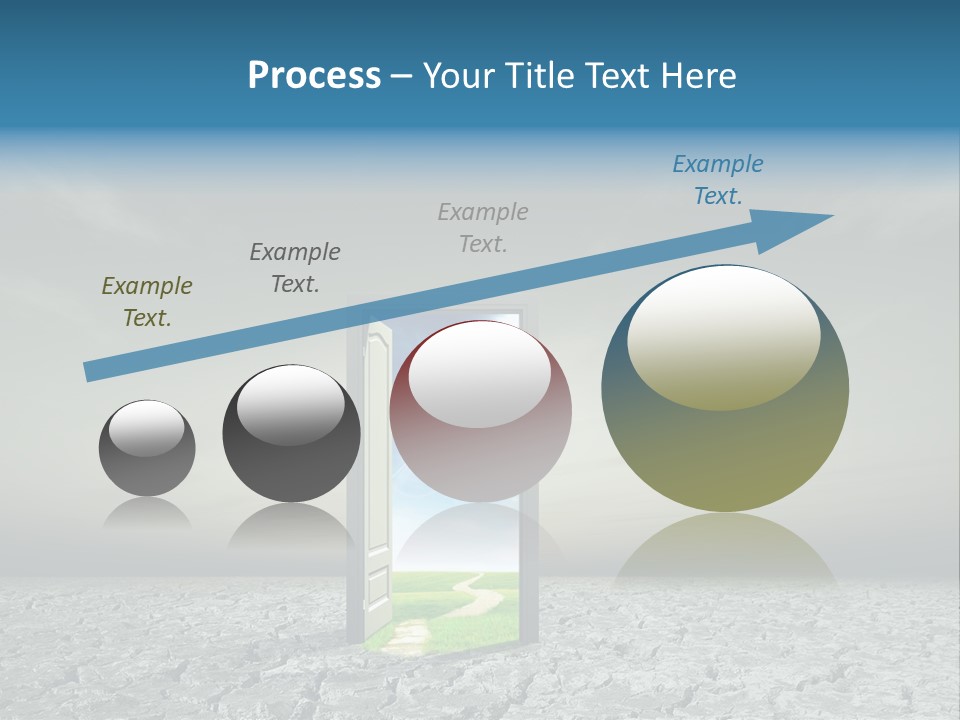 Process – Your Title Text Here

Example Text.

Example Text.

Example Text.

Example Text.